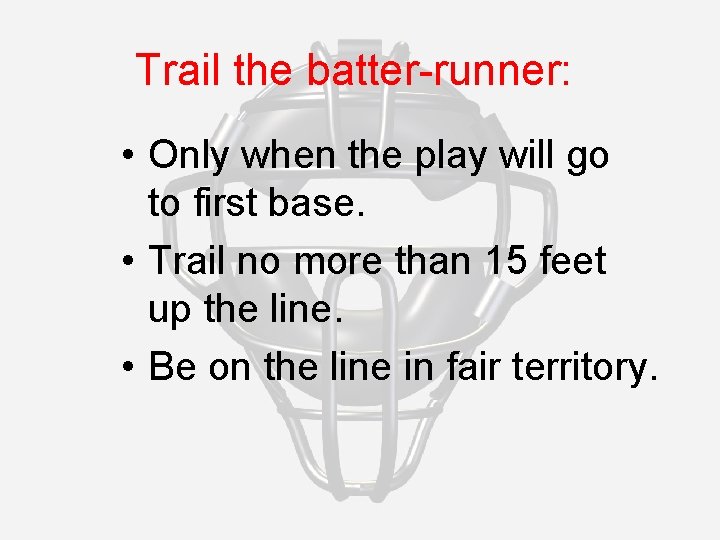 Trail the batter-runner:

• Only when the play will go to first base.

• Trail no more than 15 feet up the line.

• Be on the line in fair territory.